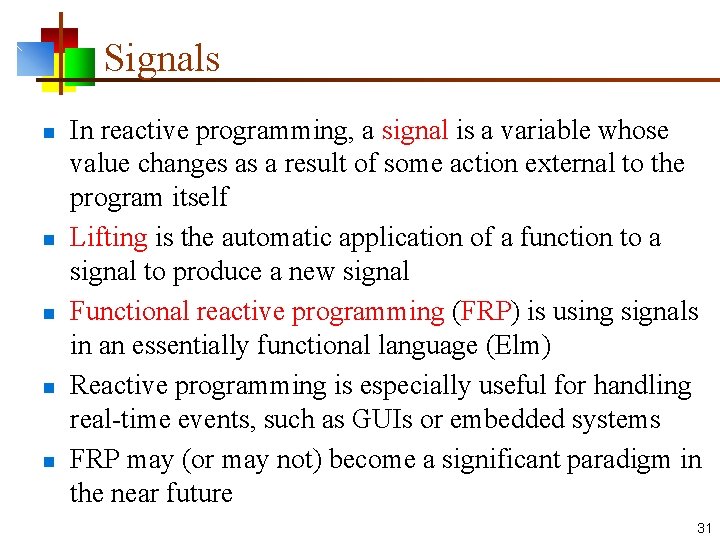 Signals

- In reactive programming, a signal is a variable whose value changes as a result of some action external to the program itself
- Lifting is the automatic application of a function to a signal to produce a new signal
- Functional reactive programming (FRP) is using signals in an essentially functional language (Elm)
- Reactive programming is especially useful for handling real-time events, such as GUIs or embedded systems
- FRP may (or may not) become a significant paradigm in the near future

31